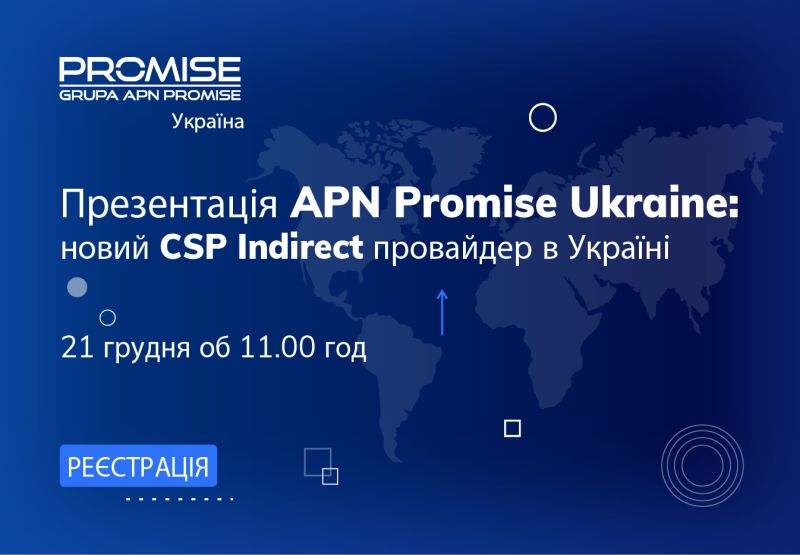 PROMISE
GRUPA APN PROMISE
Україна

Презентація APN Promise Ukraine: новий CSP Indirect провайдер в Україні

21 грудня об 11.00 год

РЕЄСТРАЦІЯ